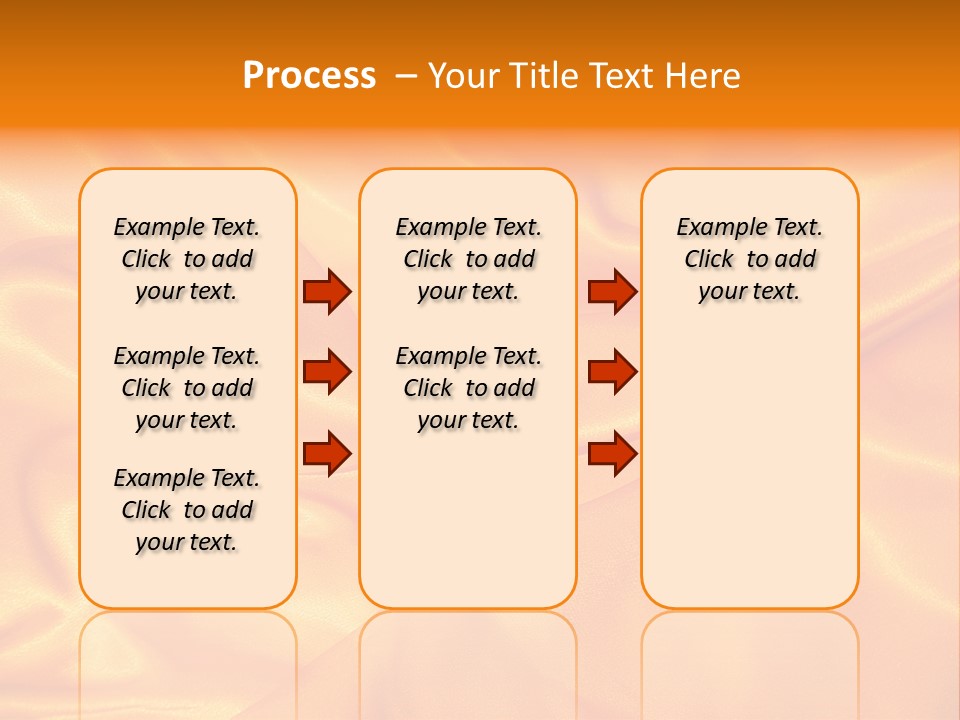 Process – Your Title Text Here

Example Text. Click to add your text.

Example Text. Click to add your text.

Example Text. Click to add your text.

Example Text. Click to add your text.

Example Text. Click to add your text.

Example Text. Click to add your text.